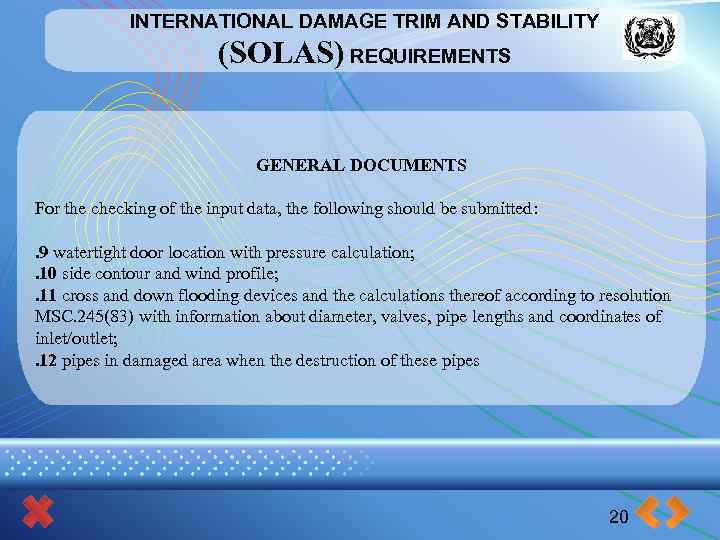 INTERNATIONAL DAMAGE TRIM AND STABILITY (SOLAS) REQUIREMENTS

GENERAL DOCUMENTS

For the checking of the input data, the following should be submitted:

.9 watertight door location with pressure calculation;
.10 side contour and wind profile;
.11 cross and down flooding devices and the calculations thereof according to resolution MSC.245(83) with information about diameter, valves, pipe lengths and coordinates of inlet/outlet;
.12 pipes in damaged area when the destruction of these pipes

20